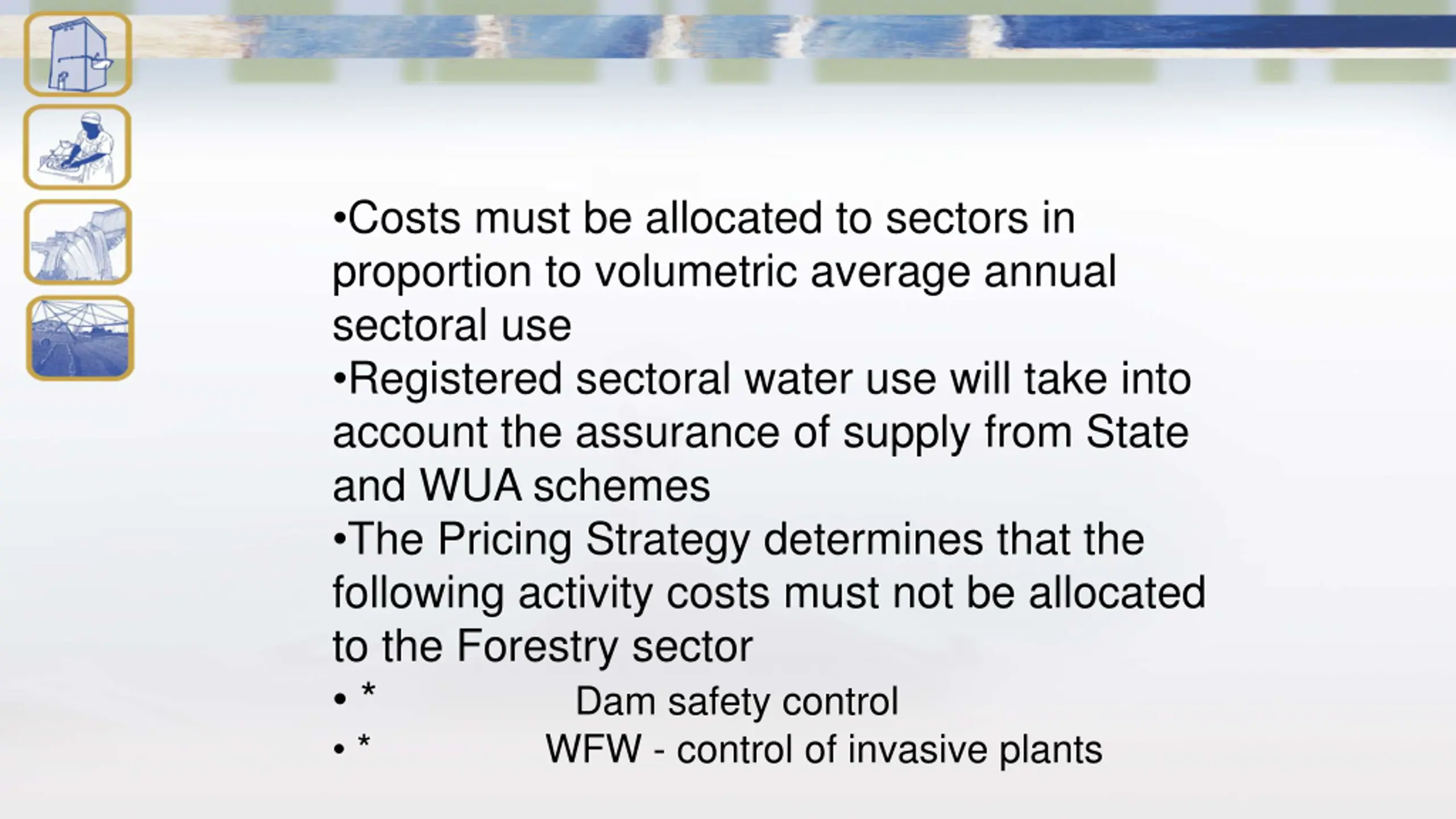 •Costs must be allocated to sectors in proportion to volumetric average annual sectoral use
•Registered sectoral water use will take into account the assurance of supply from State and WUA schemes
•The Pricing Strategy determines that the following activity costs must not be allocated to the Forestry sector
• * Dam safety control
• * WFW - control of invasive plants